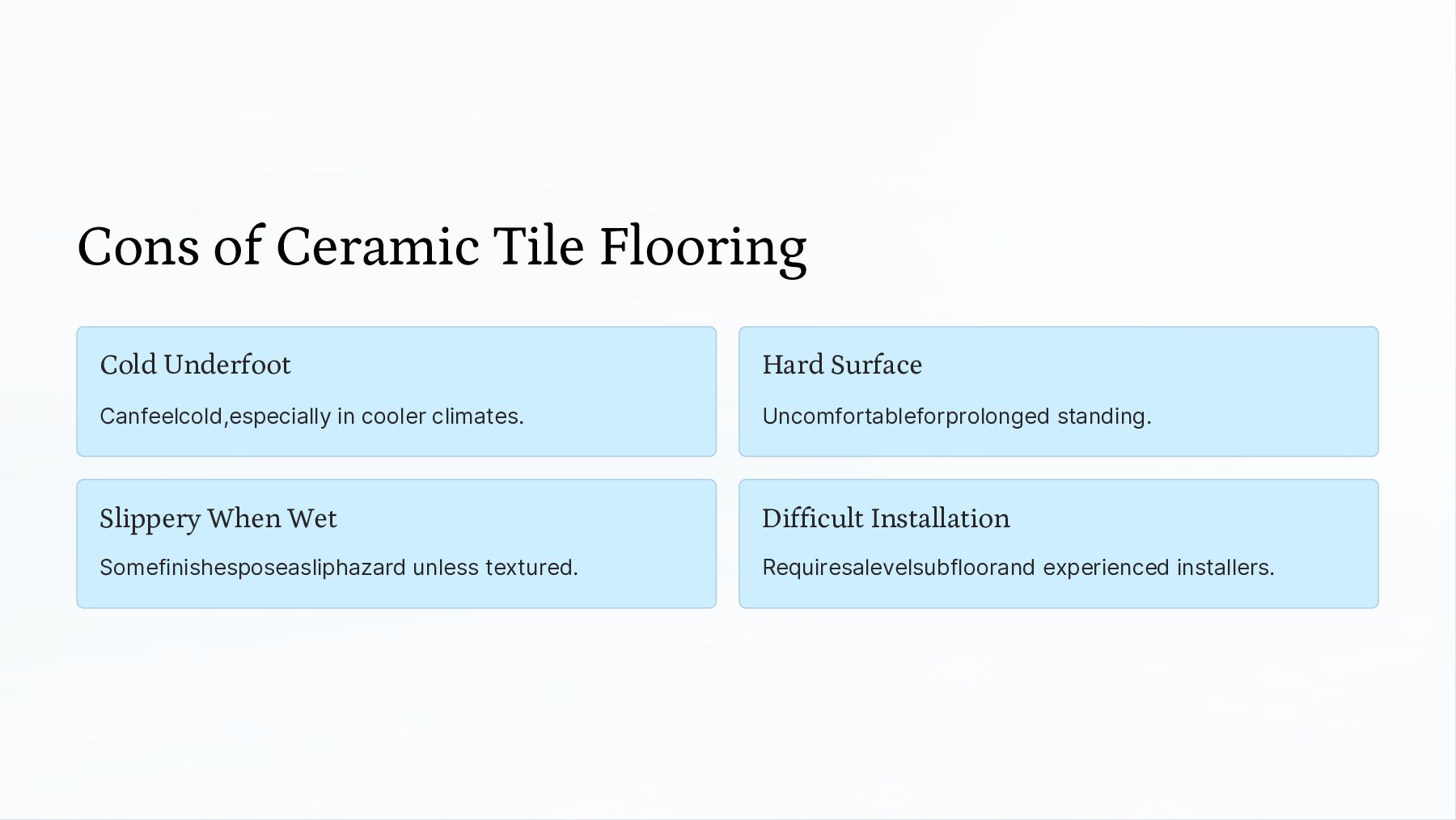 Cons of Ceramic Tile Flooring

Cold Underfoot

Canfeelcold,especially in cooler climates.

Hard Surface

Uncomfortableforprolonged standing.

Slippery When Wet

Somefinishesposeasliphazard unless textured.

Difficult Installation

Requiresalevelsubfloorand experienced installers.